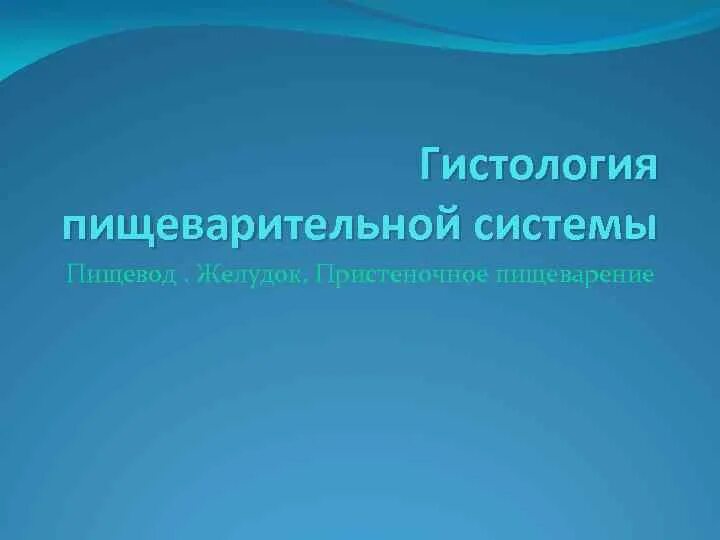 Гистология пищеварительной системы

Пищевод . Желудок. Пристеночное пищеварение